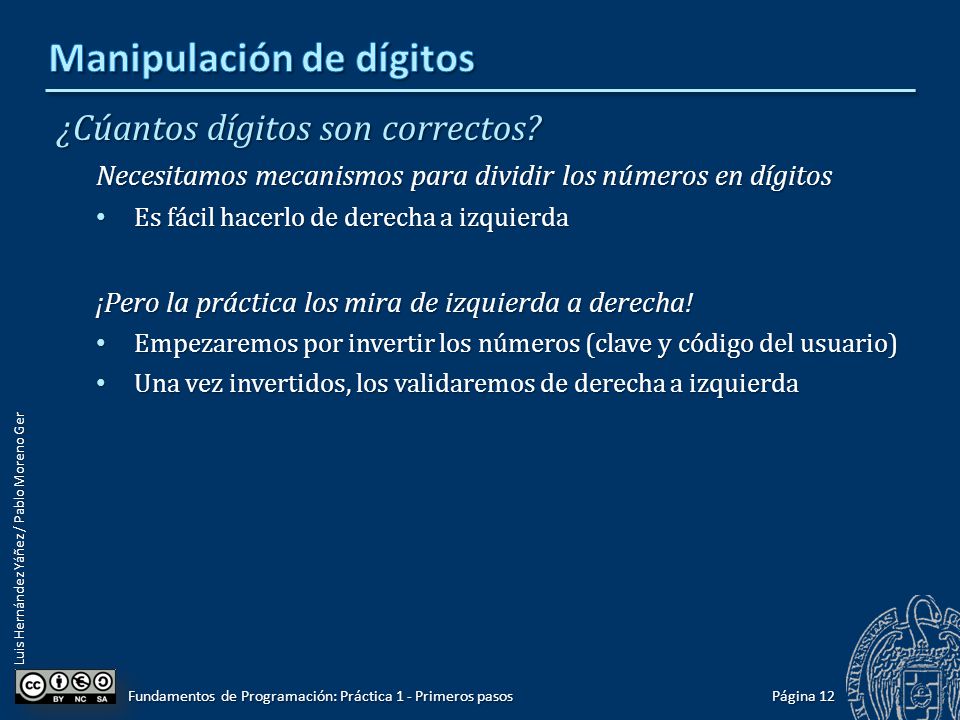 Manipulación de dígitos

¿Cúantos dígitos son correctos?

Necesitamos mecanismos para dividir los números en dígitos

• Es fácil hacerlo de derecha a izquierda

¡Pero la práctica los mira de izquierda a derecha!

• Empezaremos por invertir los números (clave y código del usuario)

• Una vez invertidos, los validaremos de derecha a izquierda

Luis Hernández Yáñez / Pablo Moreno Ger

BY NC SA

Fundamentos de Programación: Práctica 1 - Primeros pasos

Página 12